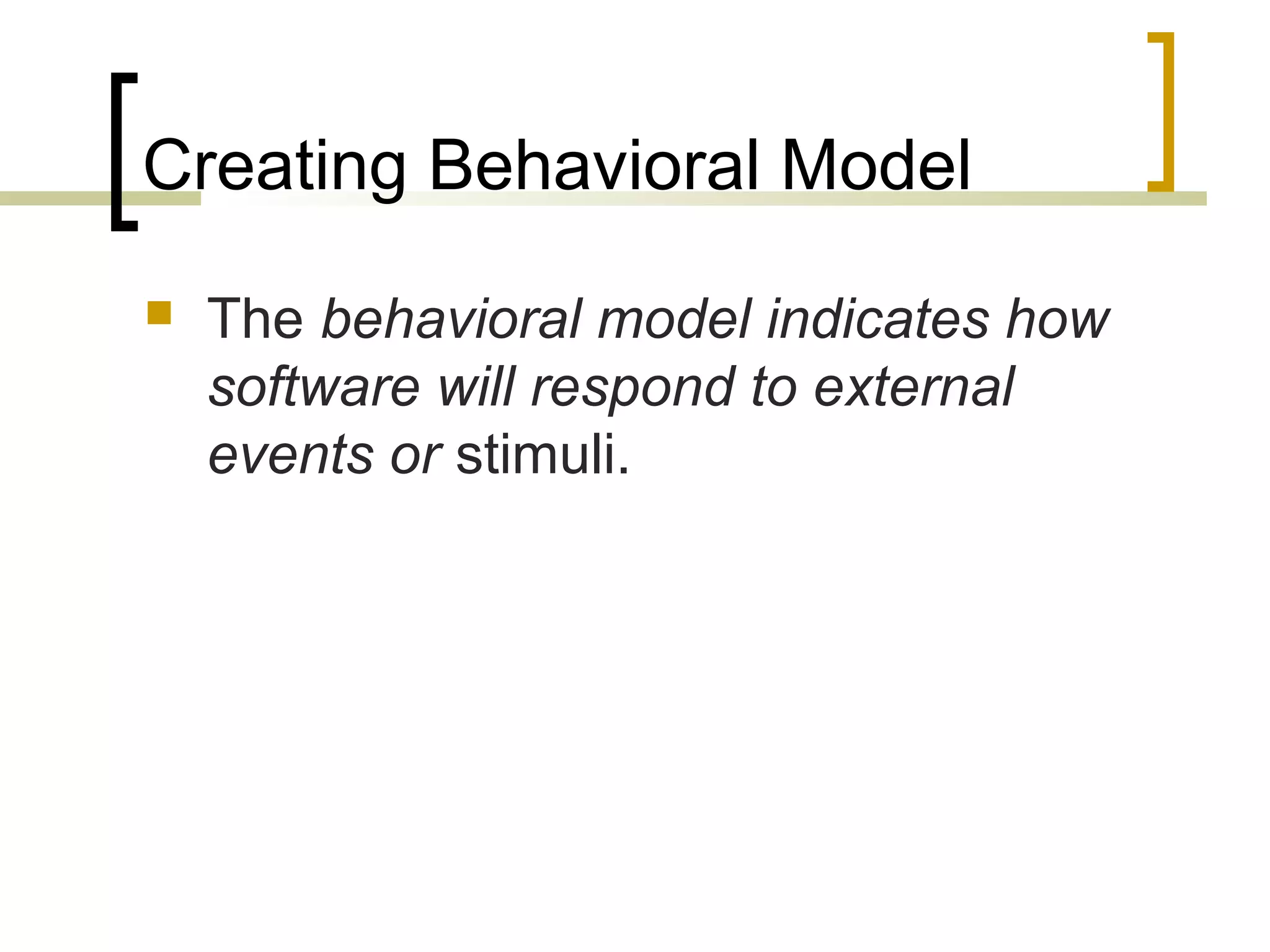 Creating Behavioral Model

The behavioral model indicates how software will respond to external events or stimuli.